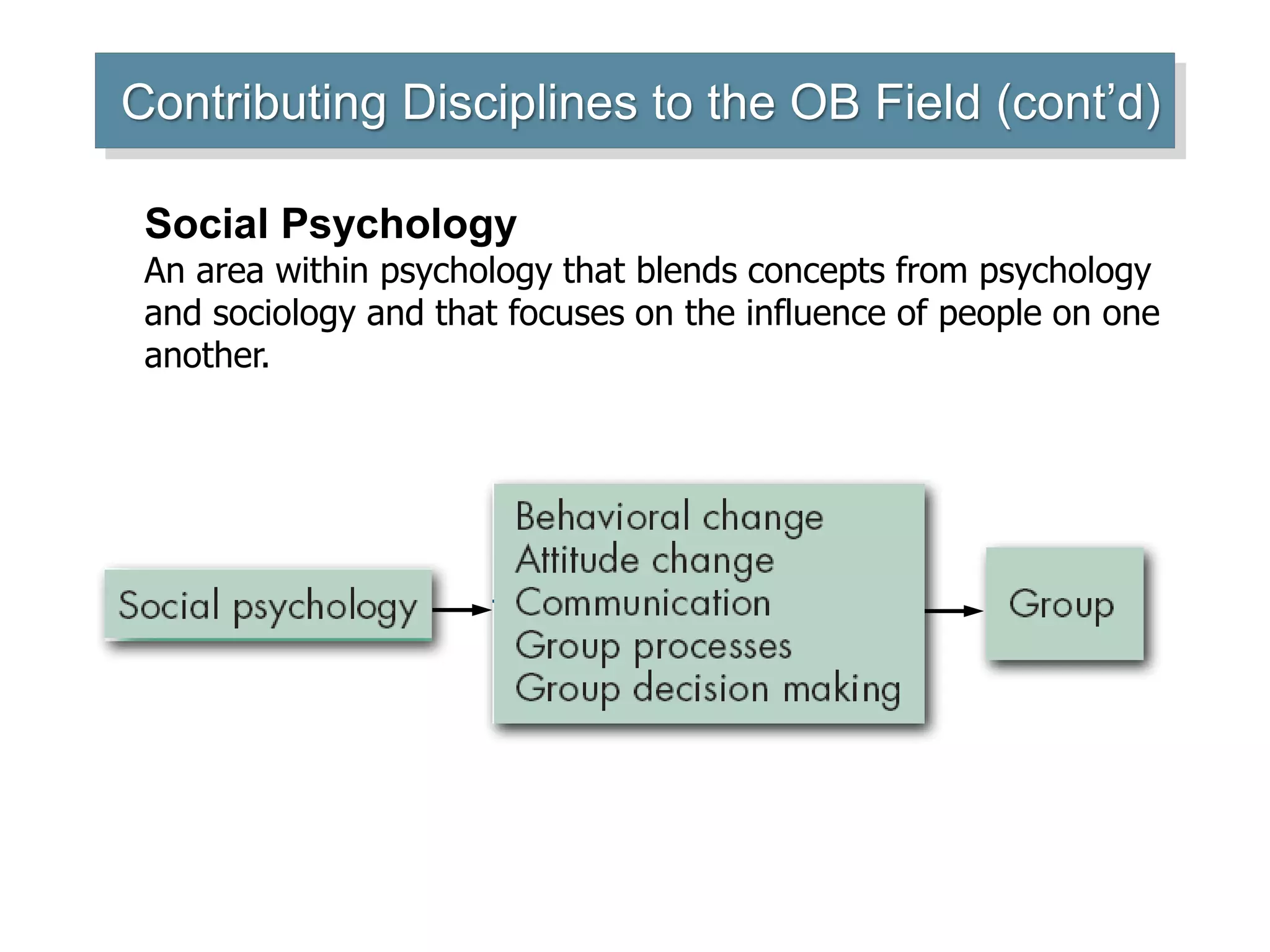 Contributing Disciplines to the OB Field (cont’d)

Social Psychology
An area within psychology that blends concepts from psychology and sociology and that focuses on the influence of people on one another.

Social psychology

Behavioral change
Attitude change
Communication
Group processes
Group decision making

Group